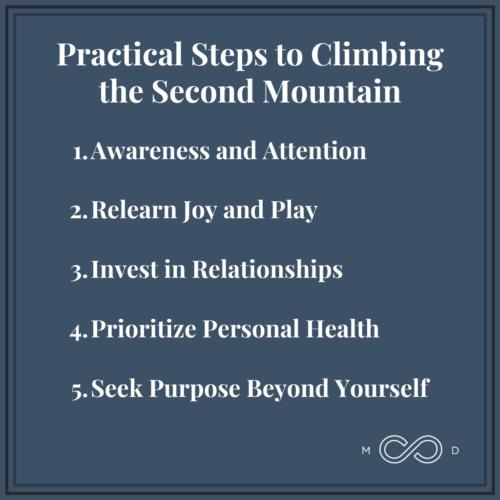 Practical Steps to Climbing the Second Mountain

1. Awareness and Attention

2. Relearn Joy and Play

3. Invest in Relationships

4. Prioritize Personal Health

5. Seek Purpose Beyond Yourself

M D